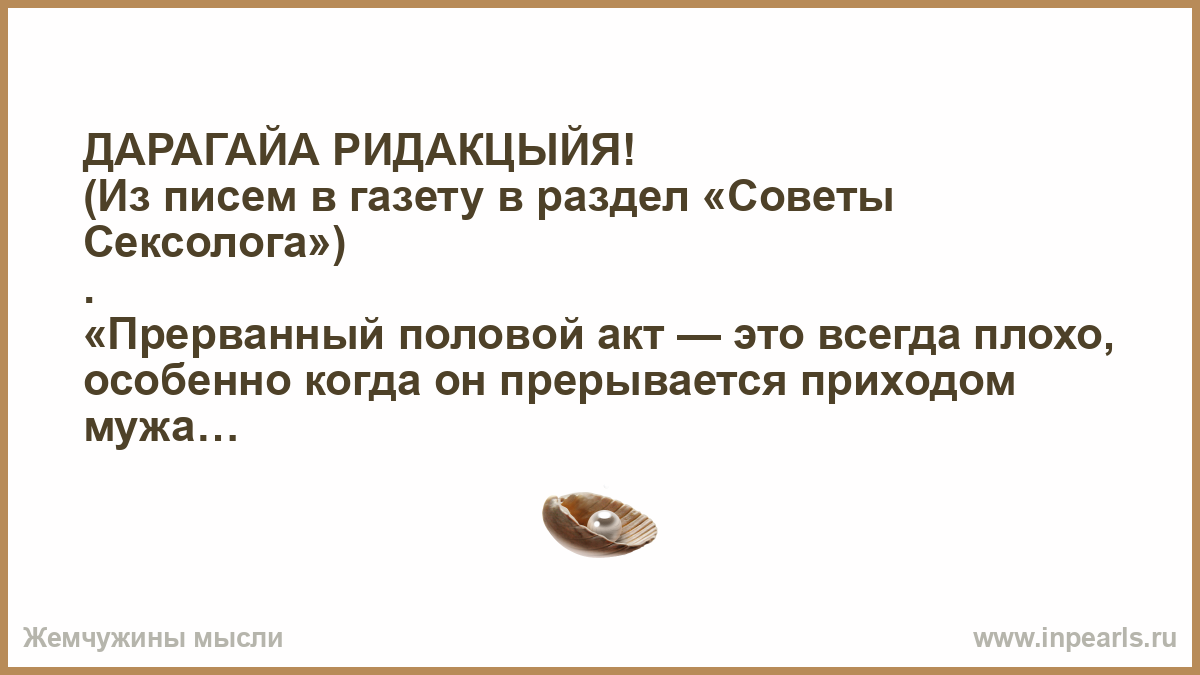 ДАРАГАЙА РИДАКЦЫЙЯ!
(Из писем в газету в раздел «Советы Сексолога»)
.
«Прерванный половой акт — это всегда плохо, особенно когда он прерывается приходом мужа…

Жемчужины мысли

www.inpearls.ru